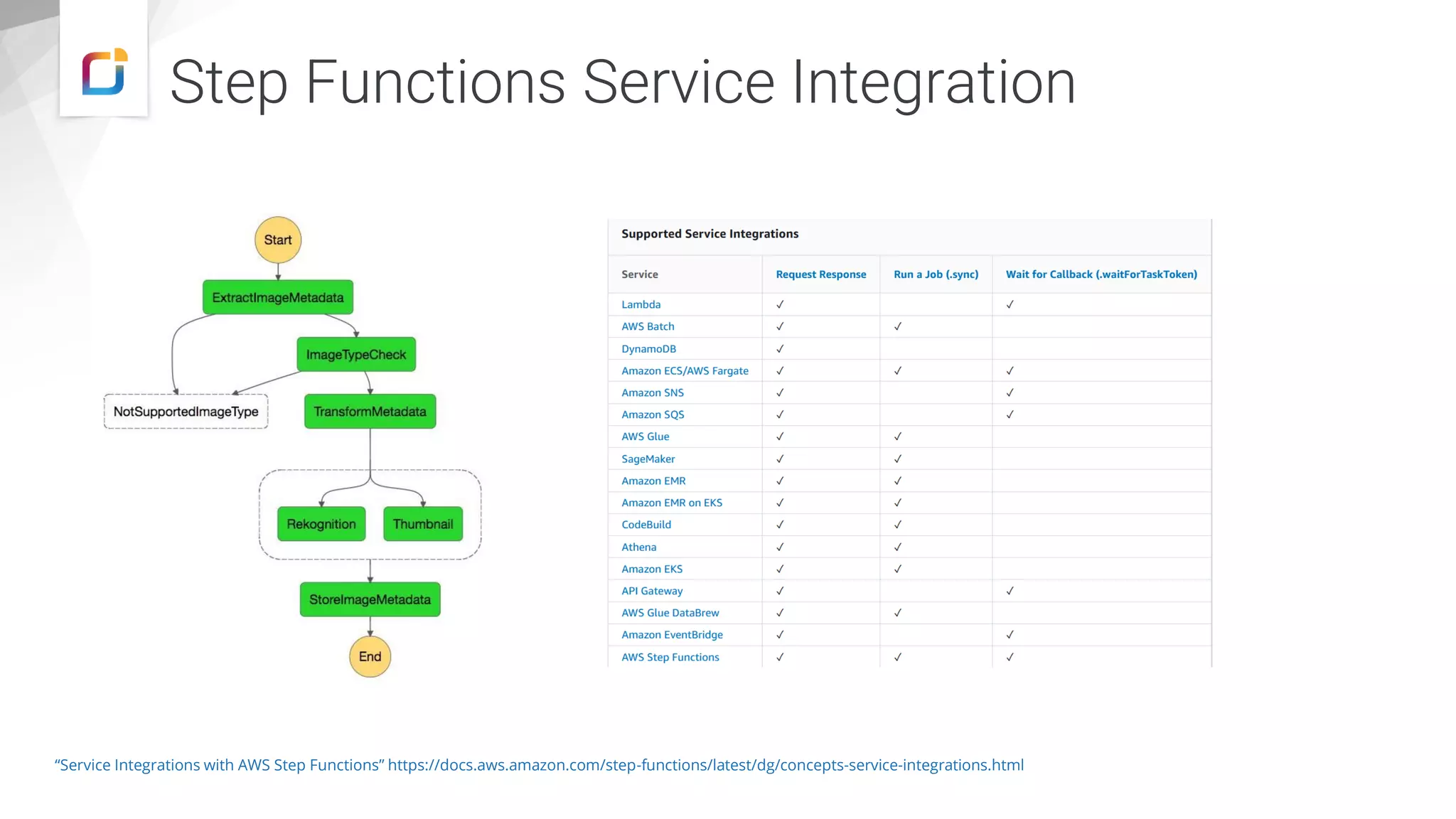 Step Functions Service Integration

Start

ExtractImageMetadata

ImageTypeCheck

NotSupportedImageType

TransformMetadata

Rekognition

Thumbnail

StoreImageMetadata

End

Supported Service Integrations

| Service | Request Response | Run a Job (.sync) | Wait for Callback (.waitForTaskToken) |
|---|---|---|---|
| Lambda | ✓ | | ✓ |
| AWS Batch | ✓ | ✓ | |
| DynamoDB | ✓ | | |
| Amazon ECS/AWS Fargate | ✓ | ✓ | ✓ |
| Amazon SNS | ✓ | | ✓ |
| Amazon SQS | ✓ | | ✓ |
| AWS Glue | ✓ | ✓ | |
| SageMaker | ✓ | ✓ | |
| Amazon EMR | ✓ | ✓ | |
| Amazon EMR on EKS | ✓ | ✓ | |
| CodeBuild | ✓ | ✓ | |
| Athena | ✓ | ✓ | |
| Amazon EKS | ✓ | ✓ | |
| API Gateway | ✓ | | ✓ |
| AWS Glue DataBrew | ✓ | ✓ | |
| Amazon EventBridge | ✓ | | ✓ |
| AWS Step Functions | ✓ | ✓ | ✓ |

“Service Integrations with AWS Step Functions” https://docs.aws.amazon.com/step-functions/latest/dg/concepts-service-integrations.html